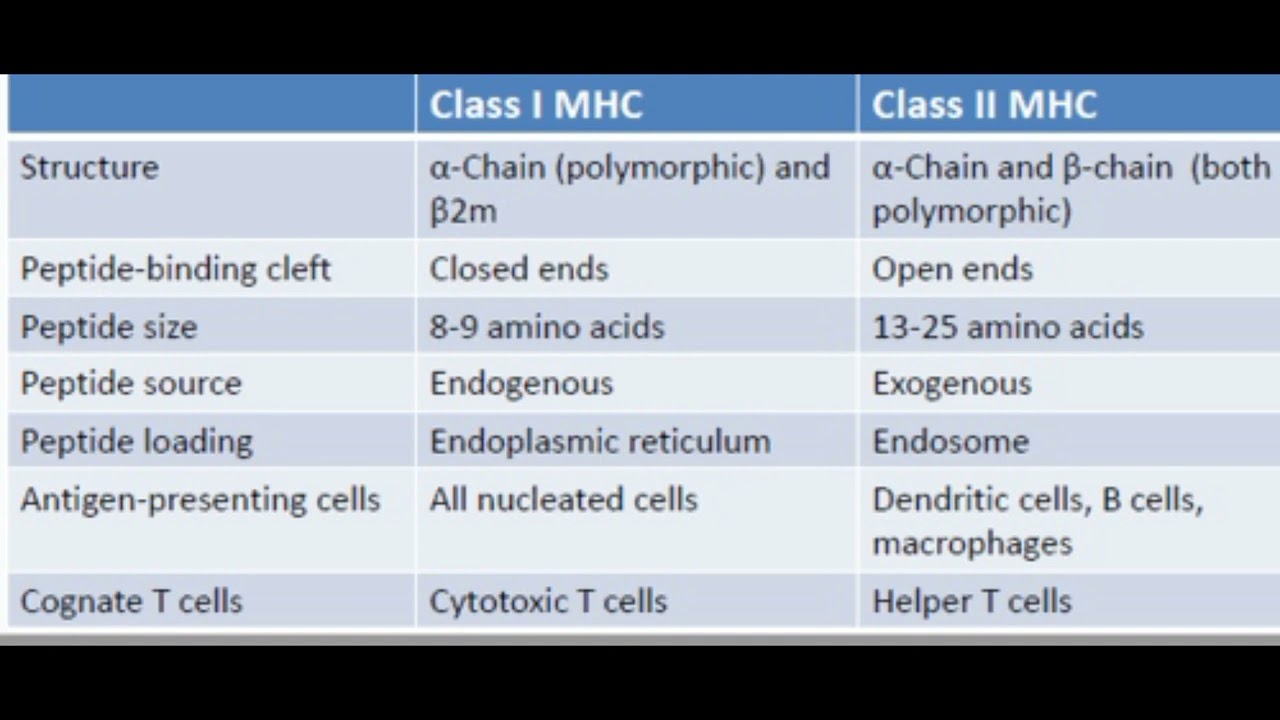 | | Class I MHC | Class II MHC |
|---|---|---|
| Structure | α-Chain (polymorphic) and β2m | α-Chain and β-chain (both polymorphic) |
| Peptide-binding cleft | Closed ends | Open ends |
| Peptide size | 8-9 amino acids | 13-25 amino acids |
| Peptide source | Endogenous | Exogenous |
| Peptide loading | Endoplasmic reticulum | Endosome |
| Antigen-presenting cells | All nucleated cells | Dendritic cells, B cells, macrophages |
| Cognate T cells | Cytotoxic T cells | Helper T cells |